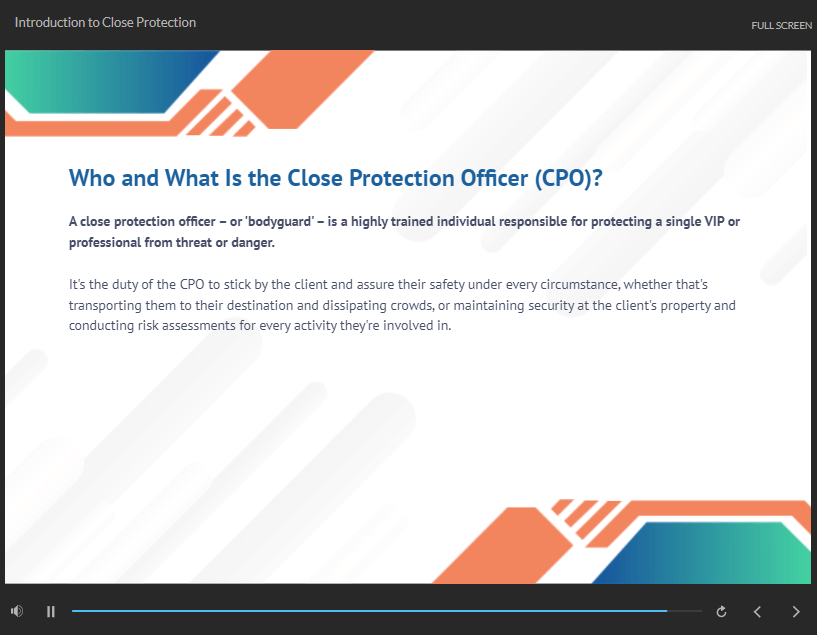 Introduction to Close Protection

FULL SCREEN

Who and What Is the Close Protection Officer (CPO)?

A close protection officer – or 'bodyguard' – is a highly trained individual responsible for protecting a single VIP or professional from threat or danger.

It's the duty of the CPO to stick by the client and assure their safety under every circumstance, whether that's transporting them to their destination and dissipating crowds, or maintaining security at the client's property and conducting risk assessments for every activity they're involved in.